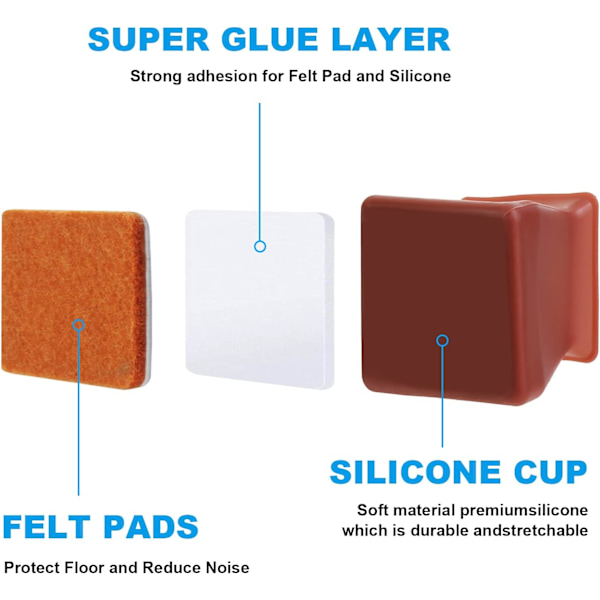 SUPER GLUE LAYER

Strong adhesion for Felt Pad and Silicone

SILICONE CUP

Soft material premiumsilicone which is durable andstretchable

FELT PADS

Protect Floor and Reduce Noise